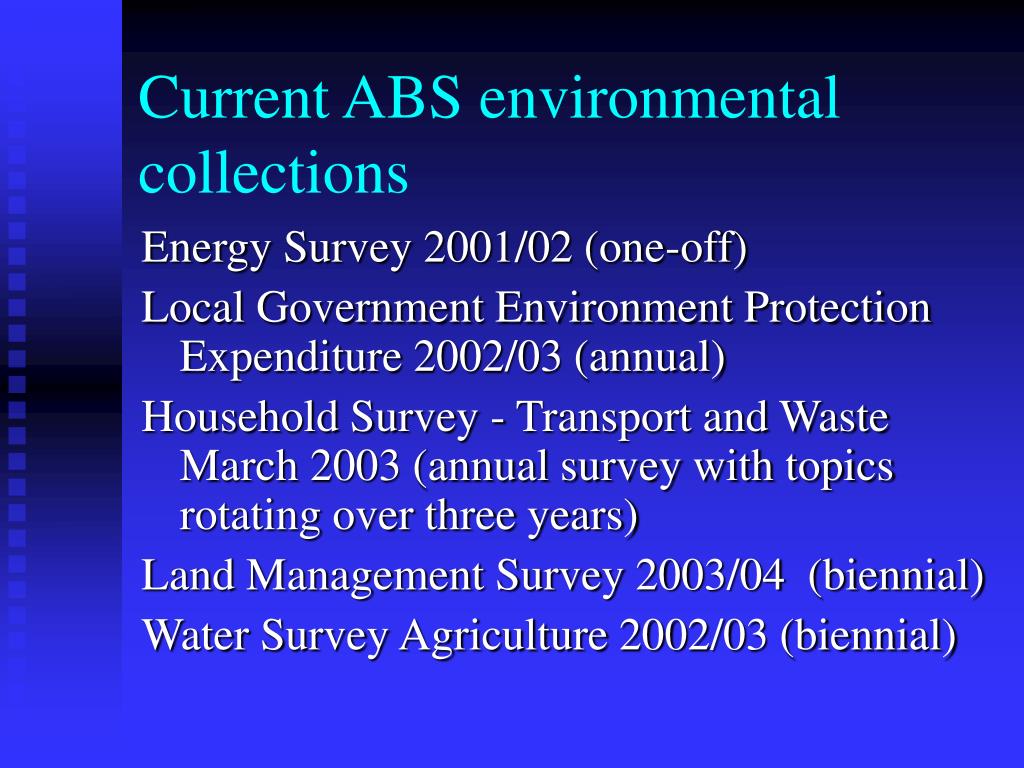 Current ABS environmental collections

Energy Survey 2001/02 (one-off)

Local Government Environment Protection Expenditure 2002/03 (annual)

Household Survey - Transport and Waste March 2003 (annual survey with topics rotating over three years)

Land Management Survey 2003/04 (biennial)

Water Survey Agriculture 2002/03 (biennial)